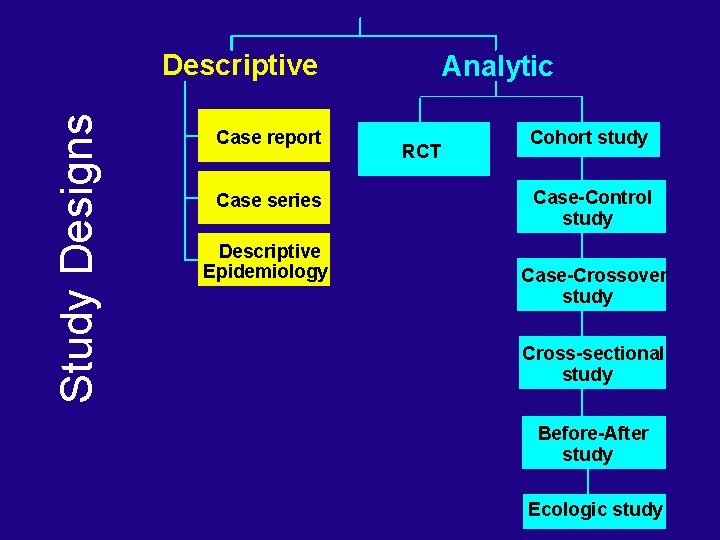 Study Designs

Descriptive

Case report

Case series

Descriptive Epidemiology

Analytic

RCT

Cohort study

Case-Control study

Case-Crossover study

Cross-sectional study

Before-After study

Ecologic study